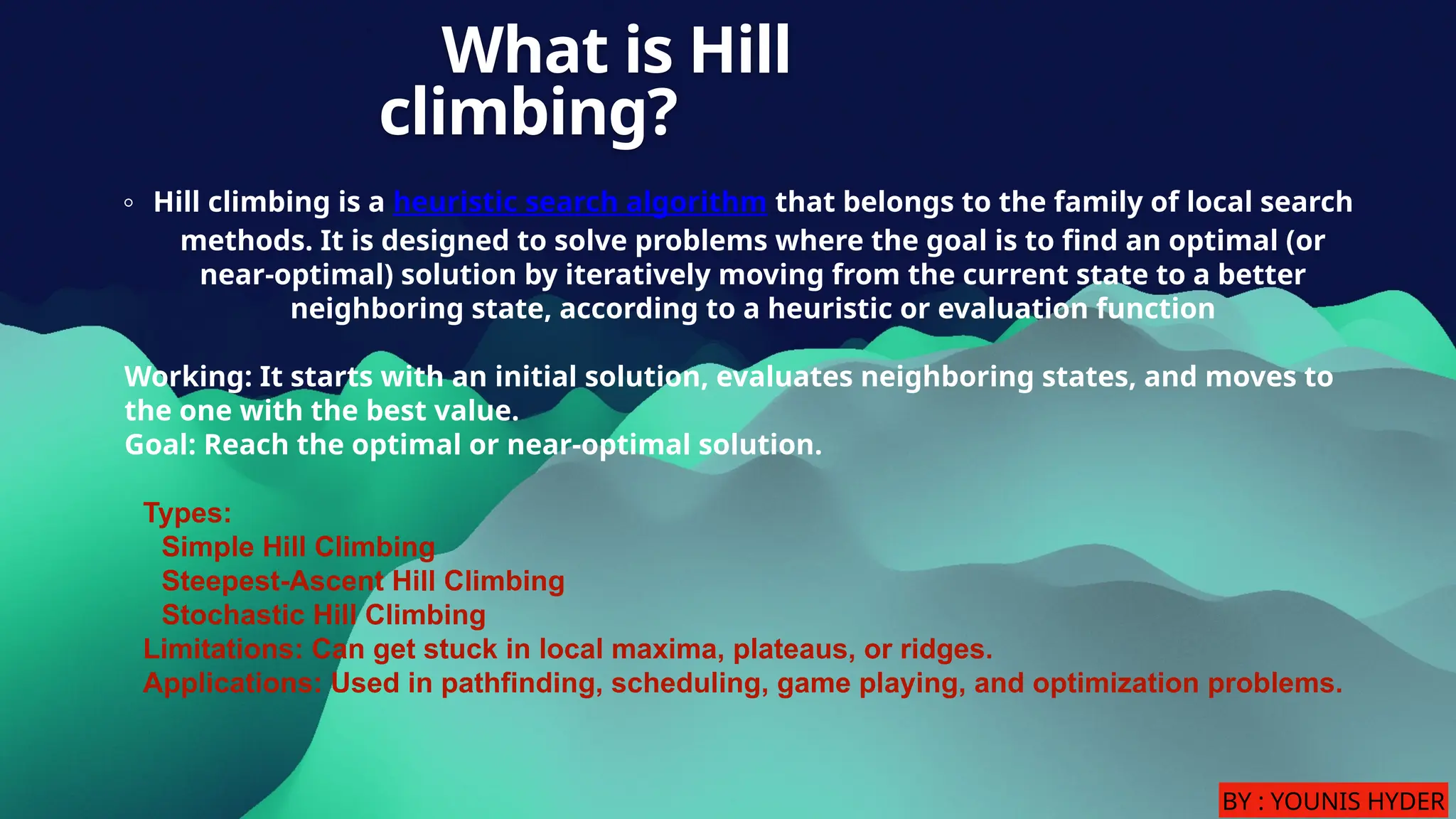 What is Hill climbing?

◦ Hill climbing is a heuristic search algorithm that belongs to the family of local search methods. It is designed to solve problems where the goal is to find an optimal (or near-optimal) solution by iteratively moving from the current state to a better neighboring state, according to a heuristic or evaluation function

Working: It starts with an initial solution, evaluates neighboring states, and moves to the one with the best value.
Goal: Reach the optimal or near-optimal solution.

Types:
Simple Hill Climbing
Steepest-Ascent Hill Climbing
Stochastic Hill Climbing
Limitations: Can get stuck in local maxima, plateaus, or ridges.
Applications: Used in pathfinding, scheduling, game playing, and optimization problems.

BY : YOUNIS HYDER